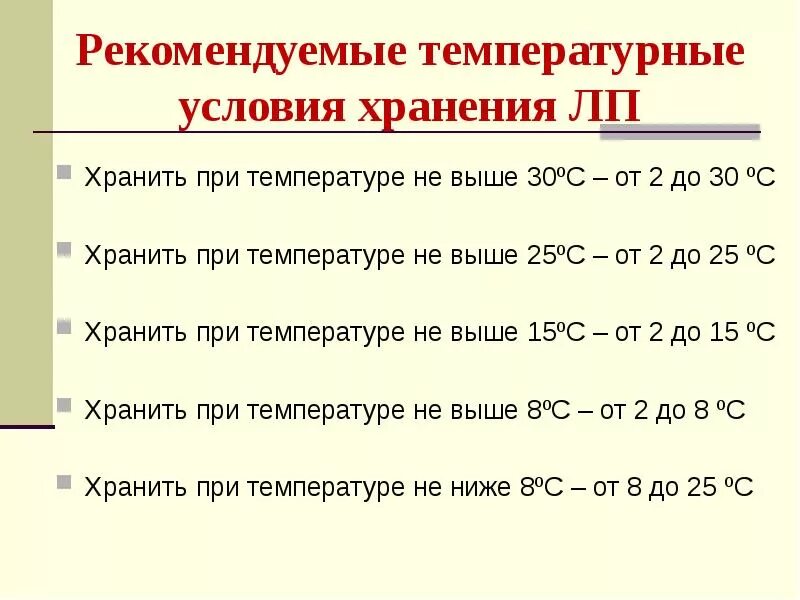 Рекомендуемые температурные условия хранения ЛП

Хранить при температуре не выше 30ºС – от 2 до 30 ºС

Хранить при температуре не выше 25ºС – от 2 до 25 ºС

Хранить при температуре не выше 15ºС – от 2 до 15 ºС

Хранить при температуре не выше 8ºС – от 2 до 8 ºС

Хранить при температуре не ниже 8ºС – от 8 до 25 ºС